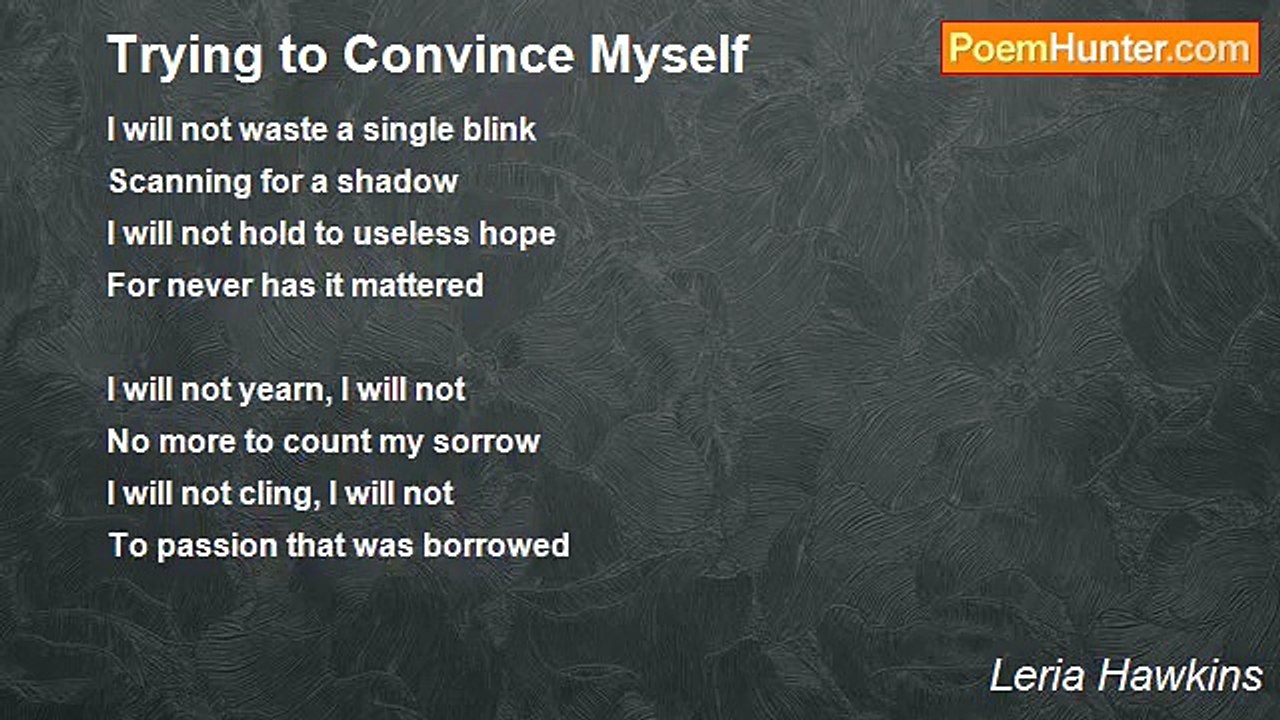 Trying to Convince Myself

PoemHunter.com

I will not waste a single blink
Scanning for a shadow
I will not hold to useless hope
For never has it mattered

I will not yearn, I will not
No more to count my sorrow
I will not cling, I will not
To passion that was borrowed

Leria Hawkins